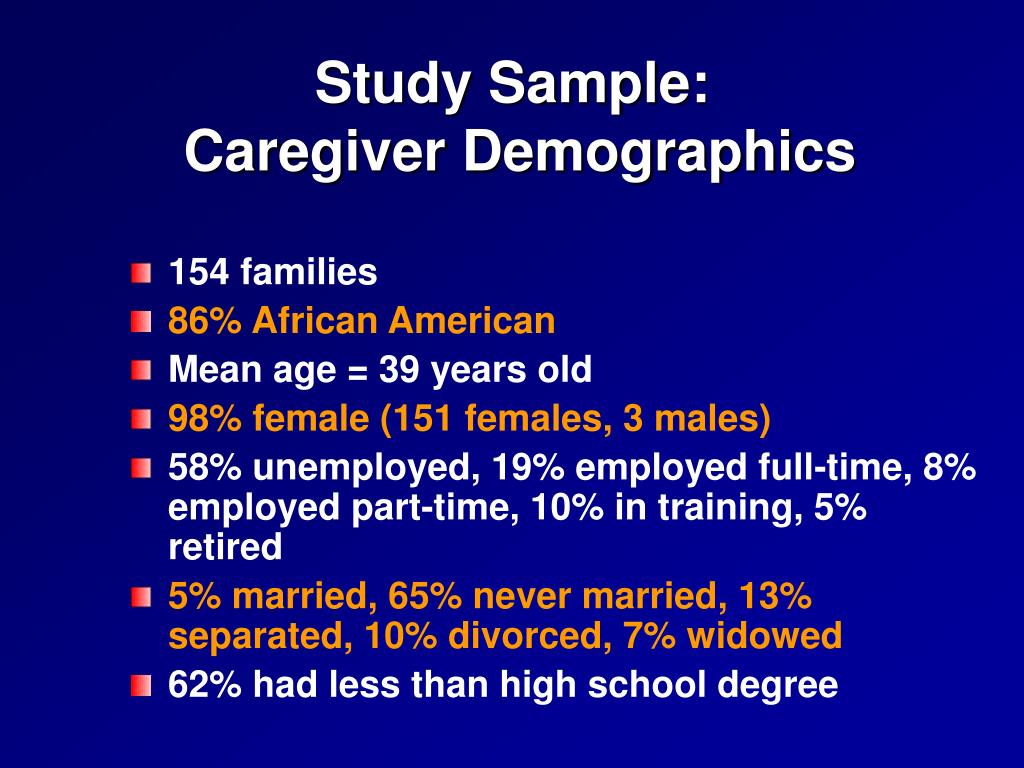 Study Sample:
Caregiver Demographics

154 families
86% African American
Mean age = 39 years old
98% female (151 females, 3 males)
58% unemployed, 19% employed full-time, 8% employed part-time, 10% in training, 5% retired
5% married, 65% never married, 13% separated, 10% divorced, 7% widowed
62% had less than high school degree